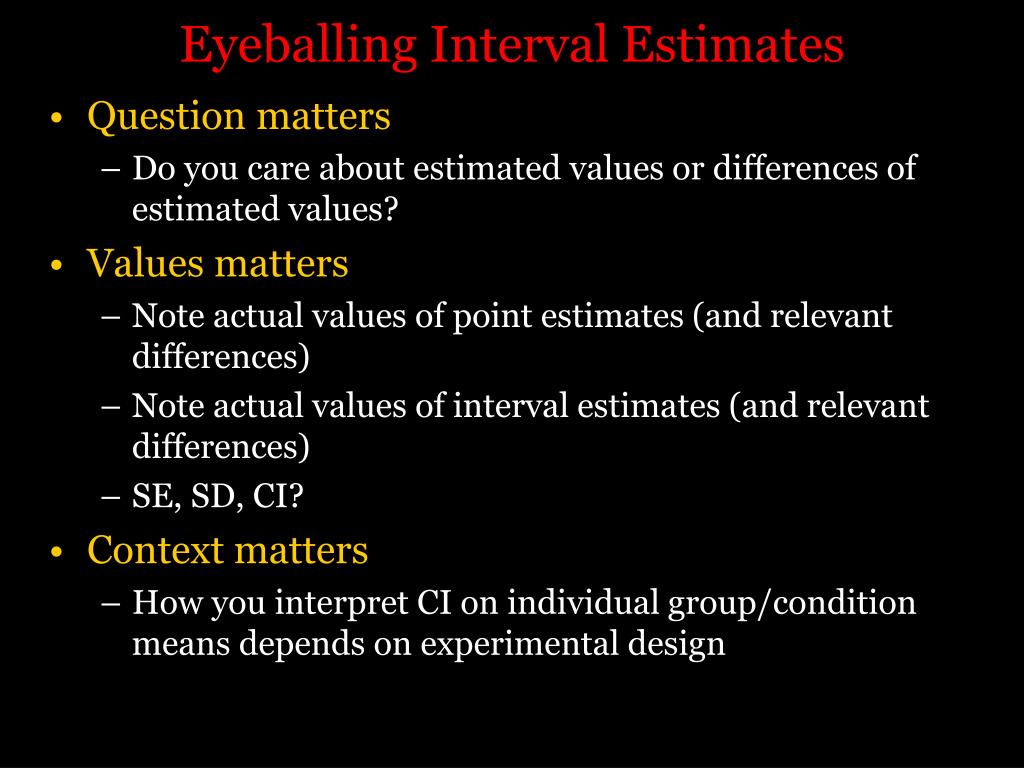 Eyeballing Interval Estimates

• Question matters
– Do you care about estimated values or differences of estimated values?

• Values matters
– Note actual values of point estimates (and relevant differences)
– Note actual values of interval estimates (and relevant differences)
– SE, SD, CI?

• Context matters
– How you interpret CI on individual group/condition means depends on experimental design